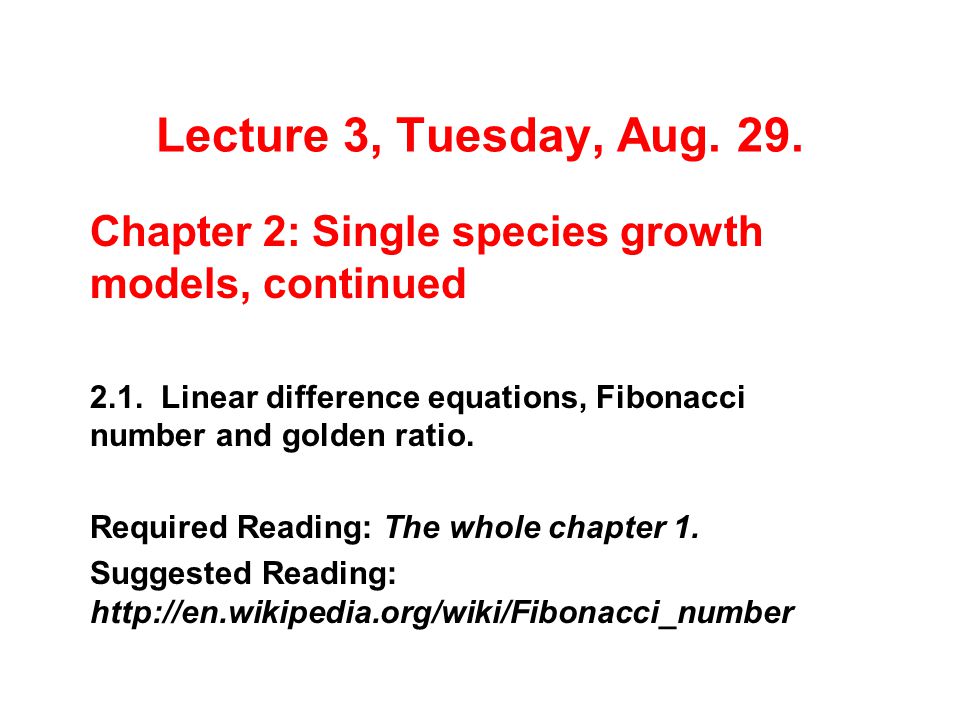 Lecture 3, Tuesday, Aug. 29.

Chapter 2: Single species growth models, continued

2.1. Linear difference equations, Fibonacci number and golden ratio.

Required Reading: The whole chapter 1.

Suggested Reading: http://en.wikipedia.org/wiki/Fibonacci_number